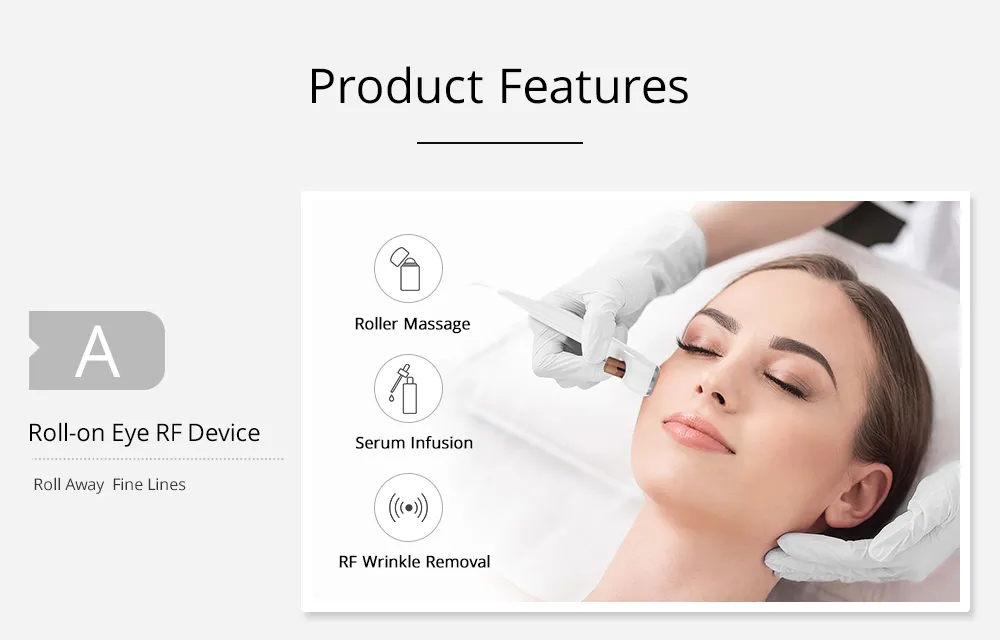 Product Features

A

Roll-on Eye RF Device

Roll Away  Fine Lines

Roller Massage

Serum Infusion

RF Wrinkle Removal